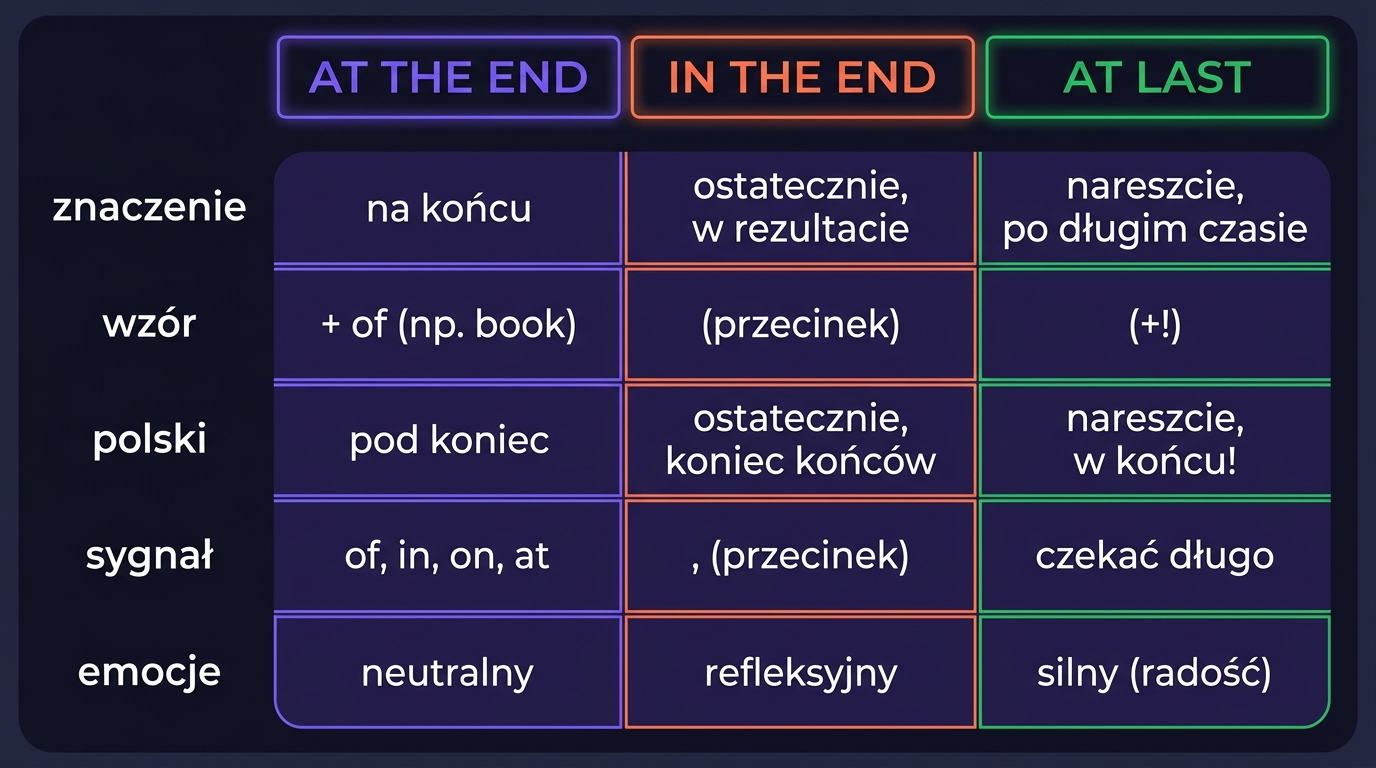 |  | AT THE END | IN THE END | AT LAST |
|---|---|---|---|
| znaczenie | na końcu | ostatecznie, w rezultacie | nareszcie, po długim czasie |
| wzór | + of (np. book) | (przecinek) | (+!) |
| polski | pod koniec | ostatecznie, koniec końców | nareszcie, w końcu! |
| sygnał | of, in, on, at | , (przecinek) | czekać długo |
| emocje | neutralny | refleksyjny | silny (radość) |